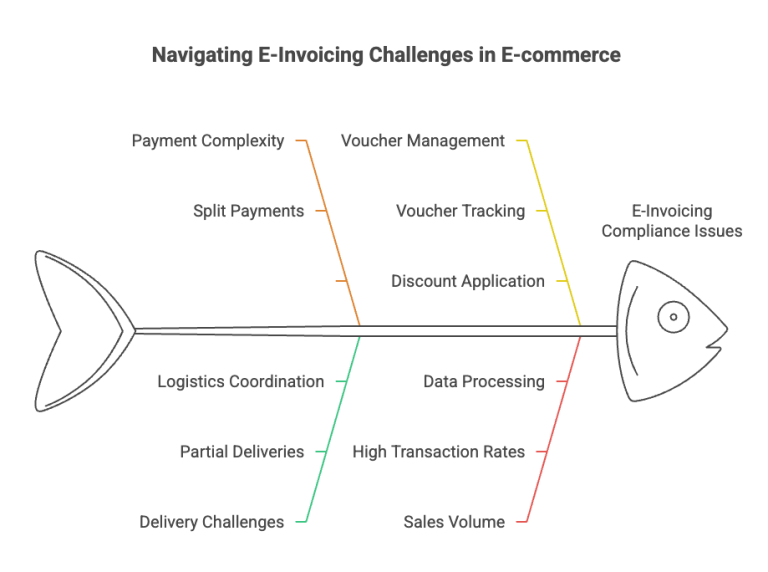 Navigating E-Invoicing Challenges in E-commerce

Payment Complexity

Split Payments

Voucher Management

Voucher Tracking

Discount Application

E-Invoicing Compliance Issues

Logistics Coordination

Partial Deliveries

Delivery Challenges

Data Processing

High Transaction Rates

Sales Volume